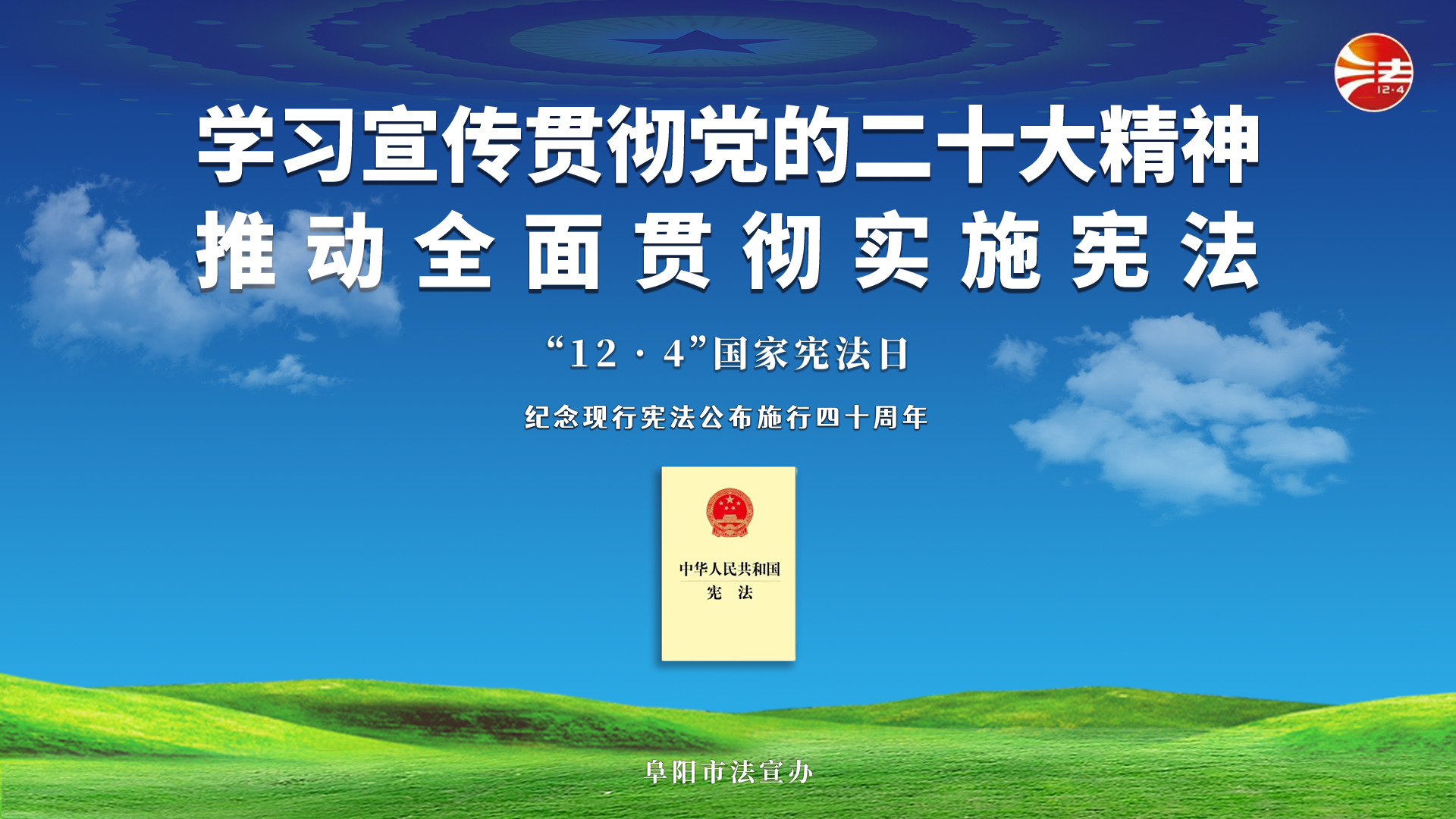 法
12·4

学习宣传贯彻党的二十大精神
推动全面贯彻实施宪法

“12·4”国家宪法日

纪念现行宪法公布施行四十周年

中华人民共和国
宪 法

阜阳市法宣办